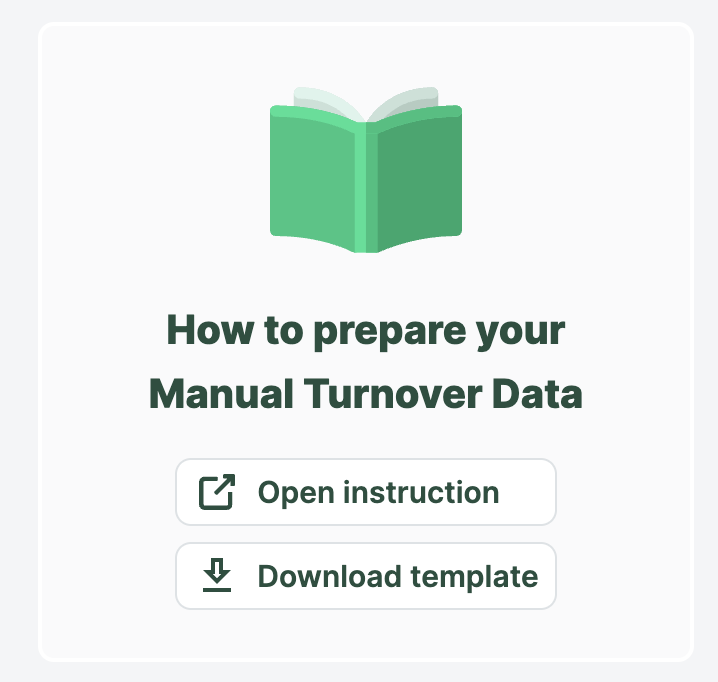 How to prepare your Manual Turnover Data

Open instruction

Download template